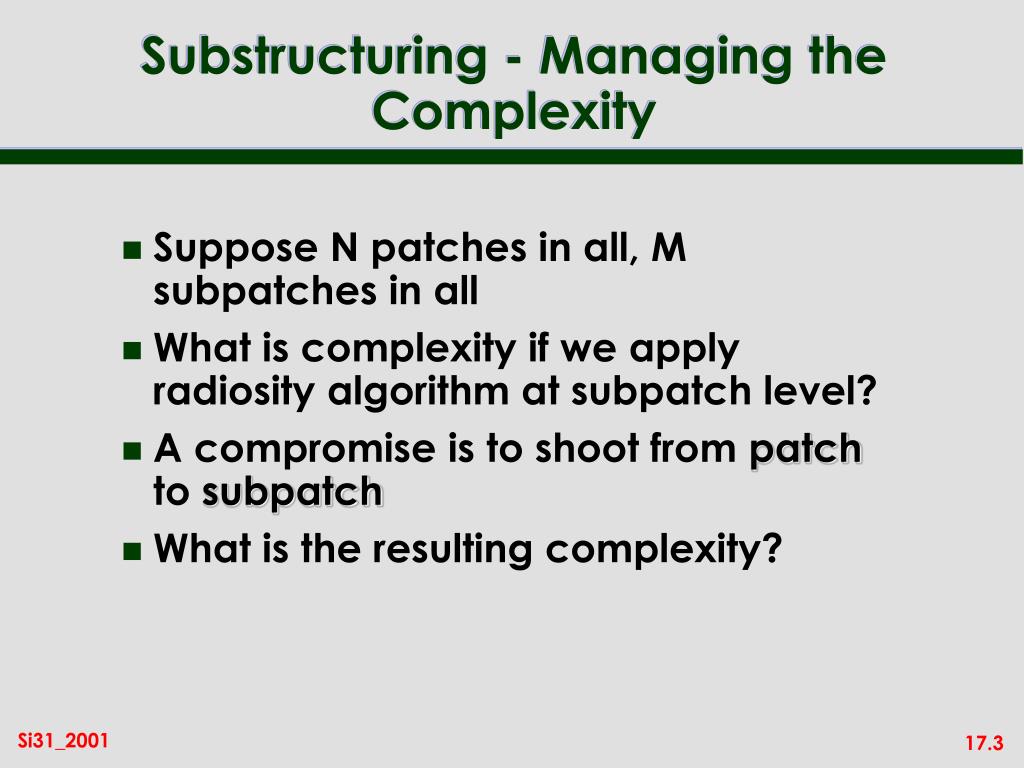 Substructuring - Managing the Complexity

- Suppose N patches in all, M subpatches in all
- What is complexity if we apply radiosity algorithm at subpatch level?
- A compromise is to shoot from patch to subpatch
- What is the resulting complexity?

Si31_2001

17.3